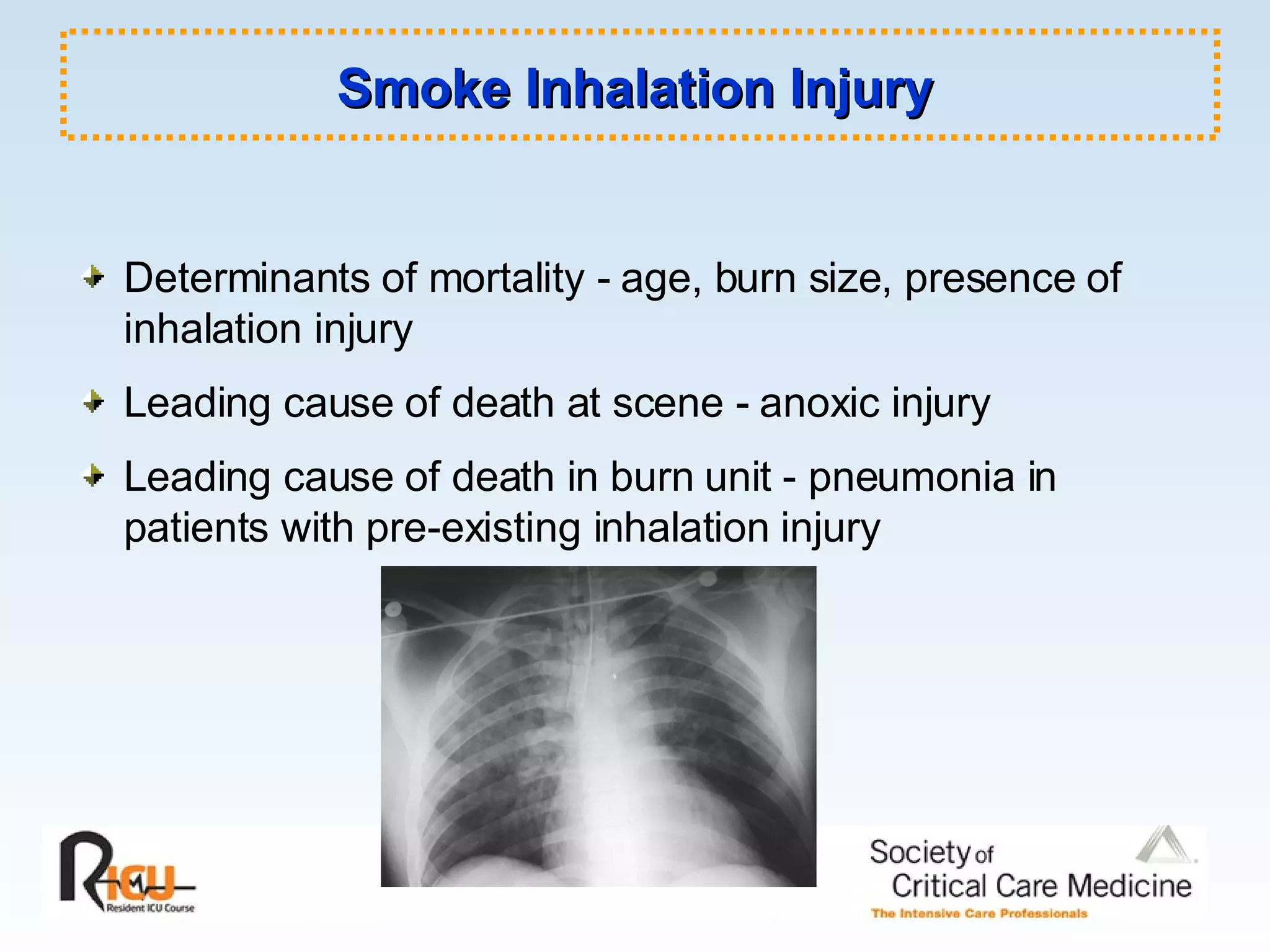 Smoke Inhalation Injury

Determinants of mortality - age, burn size, presence of inhalation injury

Leading cause of death at scene - anoxic injury

Leading cause of death in burn unit - pneumonia in patients with pre-existing inhalation injury

RICU Resident ICU Course

Society of Critical Care Medicine
The Intensive Care Professionals